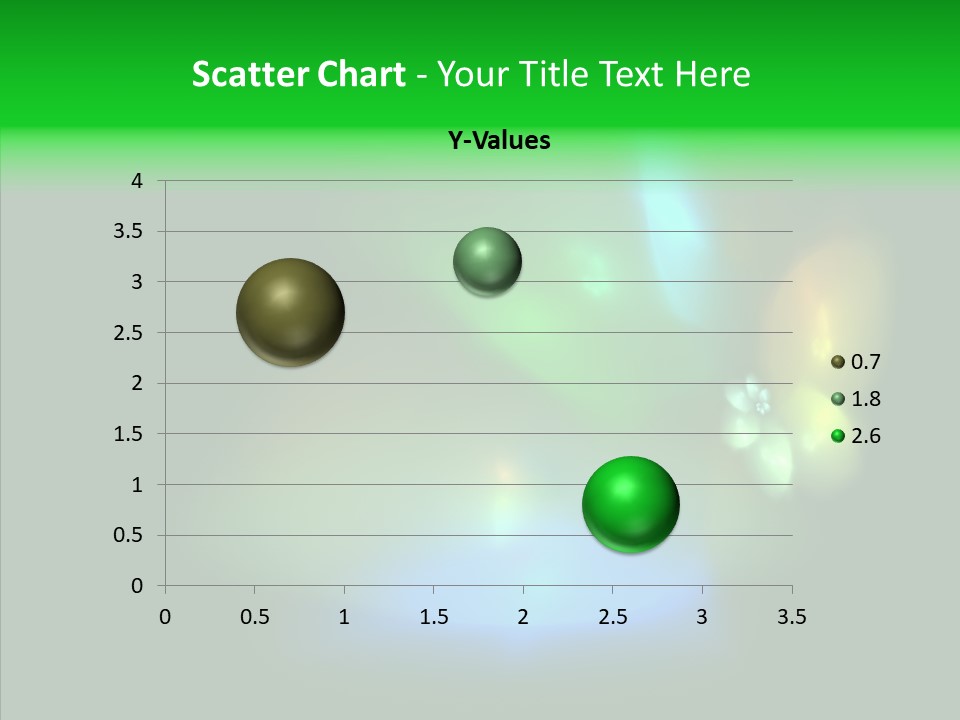 Scatter Chart - Your Title Text Here

Y-Values

4
3.5
3
2.5
2
1.5
1
0.5
0

0 0.5 1 1.5 2 2.5 3 3.5

0.7
1.8
2.6